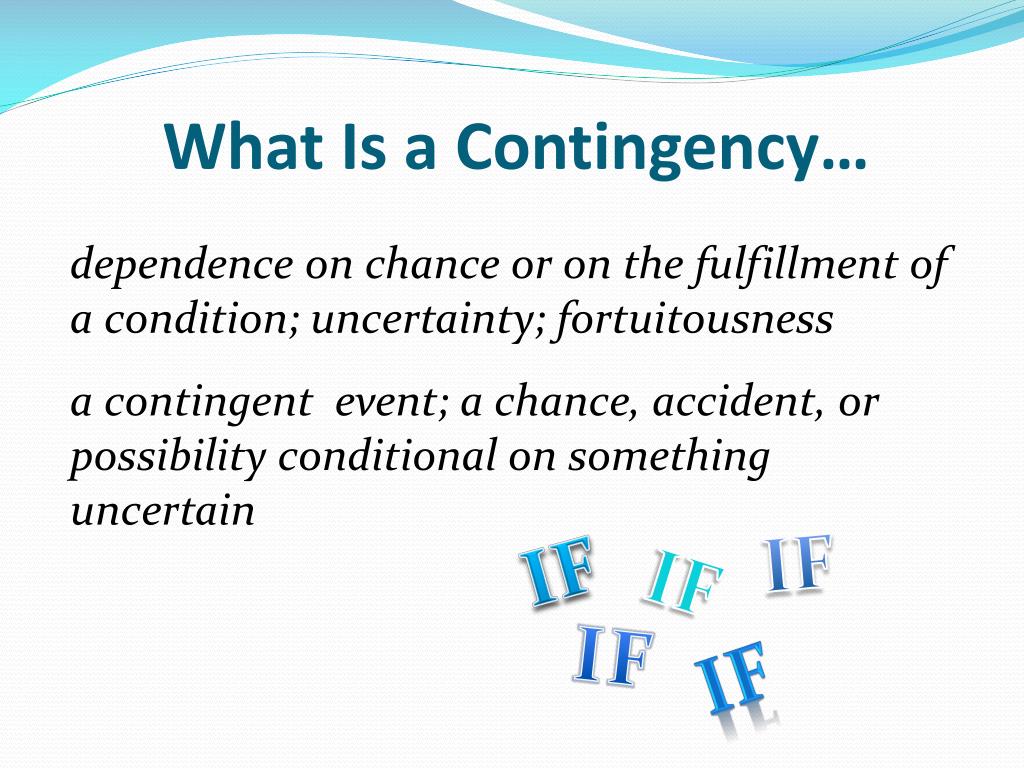 What Is a Contingency…

dependence on chance or on the fulfillment of a condition; uncertainty; fortuitousness

a contingent event; a chance, accident, or possibility conditional on something uncertain

IF IF IF
IF IF